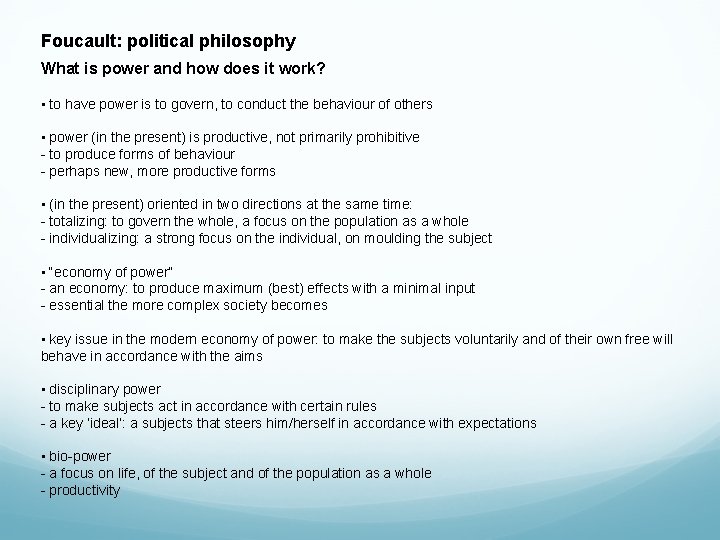 Foucault: political philosophy

What is power and how does it work?

▪ to have power is to govern, to conduct the behaviour of others

▪ power (in the present) is productive, not primarily prohibitive
- to produce forms of behaviour
- perhaps new, more productive forms

▪ (in the present) oriented in two directions at the same time:
- totalizing: to govern the whole, a focus on the population as a whole
- individualizing: a strong focus on the individual, on moulding the subject

▪ "economy of power"
- an economy: to produce maximum (best) effects with a minimal input
- essential the more complex society becomes

▪ key issue in the modern economy of power: to make the subjects voluntarily and of their own free will behave in accordance with the aims

▪ disciplinary power
- to make subjects act in accordance with certain rules
- a key 'ideal': a subjects that steers him/herself in accordance with expectations

▪ bio-power
- a focus on life, of the subject and of the population as a whole
- productivity